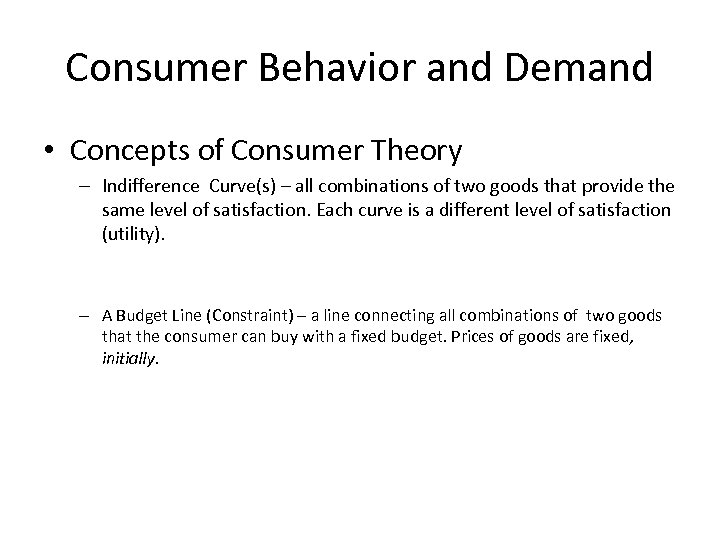 Consumer Behavior and Demand

• Concepts of Consumer Theory

– Indifference Curve(s) – all combinations of two goods that provide the same level of satisfaction. Each curve is a different level of satisfaction (utility).

– A Budget Line (Constraint) – a line connecting all combinations of two goods that the consumer can buy with a fixed budget. Prices of goods are fixed, initially.